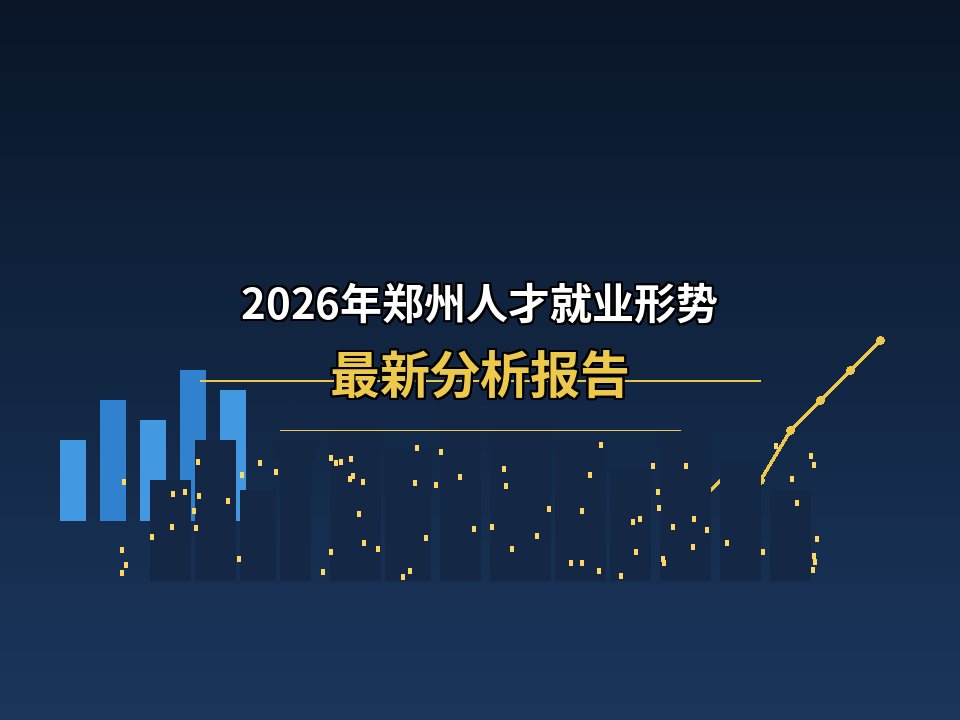 2026年郑州人才就业形势
最新分析报告